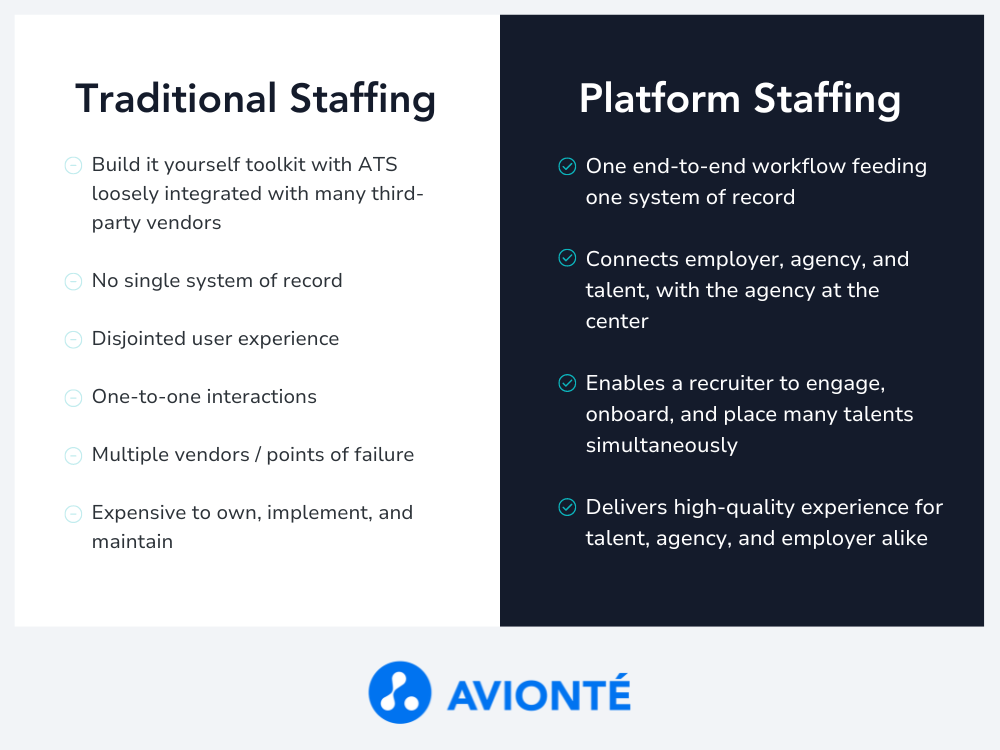 Traditional Staffing

Build it yourself toolkit with ATS loosely integrated with many third-party vendors

No single system of record

Disjointed user experience

One-to-one interactions

Multiple vendors / points of failure

Expensive to own, implement, and maintain

Platform Staffing

One end-to-end workflow feeding one system of record

Connects employer, agency, and talent, with the agency at the center

Enables a recruiter to engage, onboard, and place many talents simultaneously

Delivers high-quality experience for talent, agency, and employer alike

AVIONTÉ